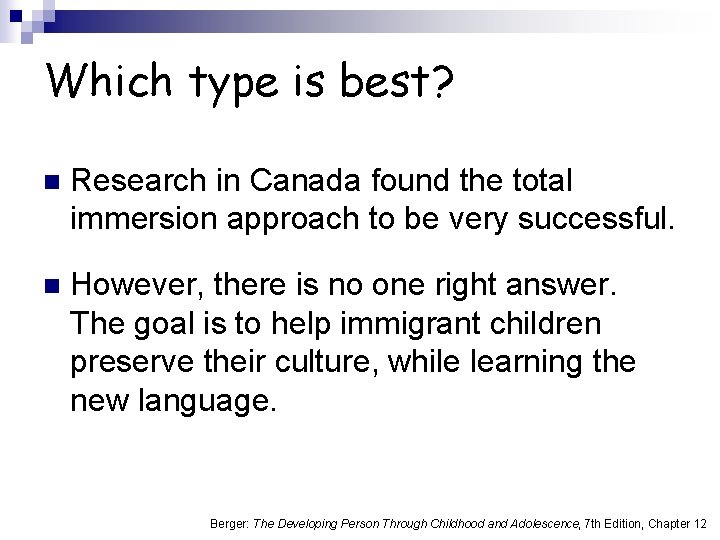 Which type is best?

Research in Canada found the total immersion approach to be very successful.

However, there is no one right answer. The goal is to help immigrant children preserve their culture, while learning the new language.

Berger: The Developing Person Through Childhood and Adolescence, 7th Edition, Chapter 12